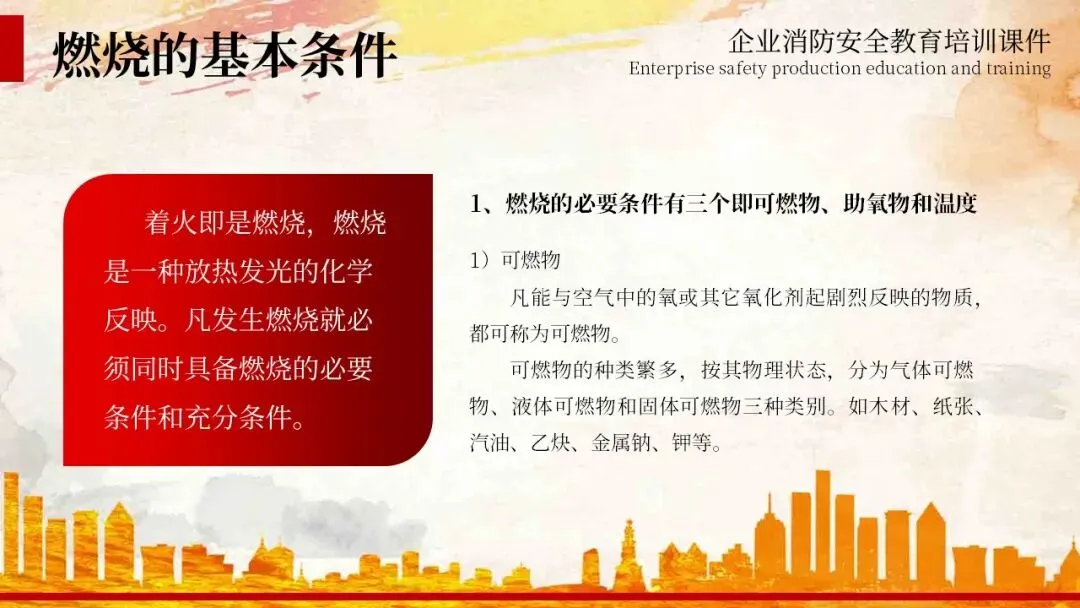 燃烧的基本条件

企业消防安全教育培训课件
Enterprise safety production education and training

着火即是燃烧，燃烧是一种放热发光的化学反映。凡发生燃烧就必须同时具备燃烧的必要条件和充分条件。

1、燃烧的必要条件有三个即可燃物、助氧物和温度

1）可燃物

凡能与空气中的氧或其它氧化剂起剧烈反映的物质，都可称为可燃物。

可燃物的种类繁多，按其物理状态，分为气体可燃物、液体可燃物和固体可燃物三种类别。如木材、纸张、汽油、乙炔、金属钠、钾等。